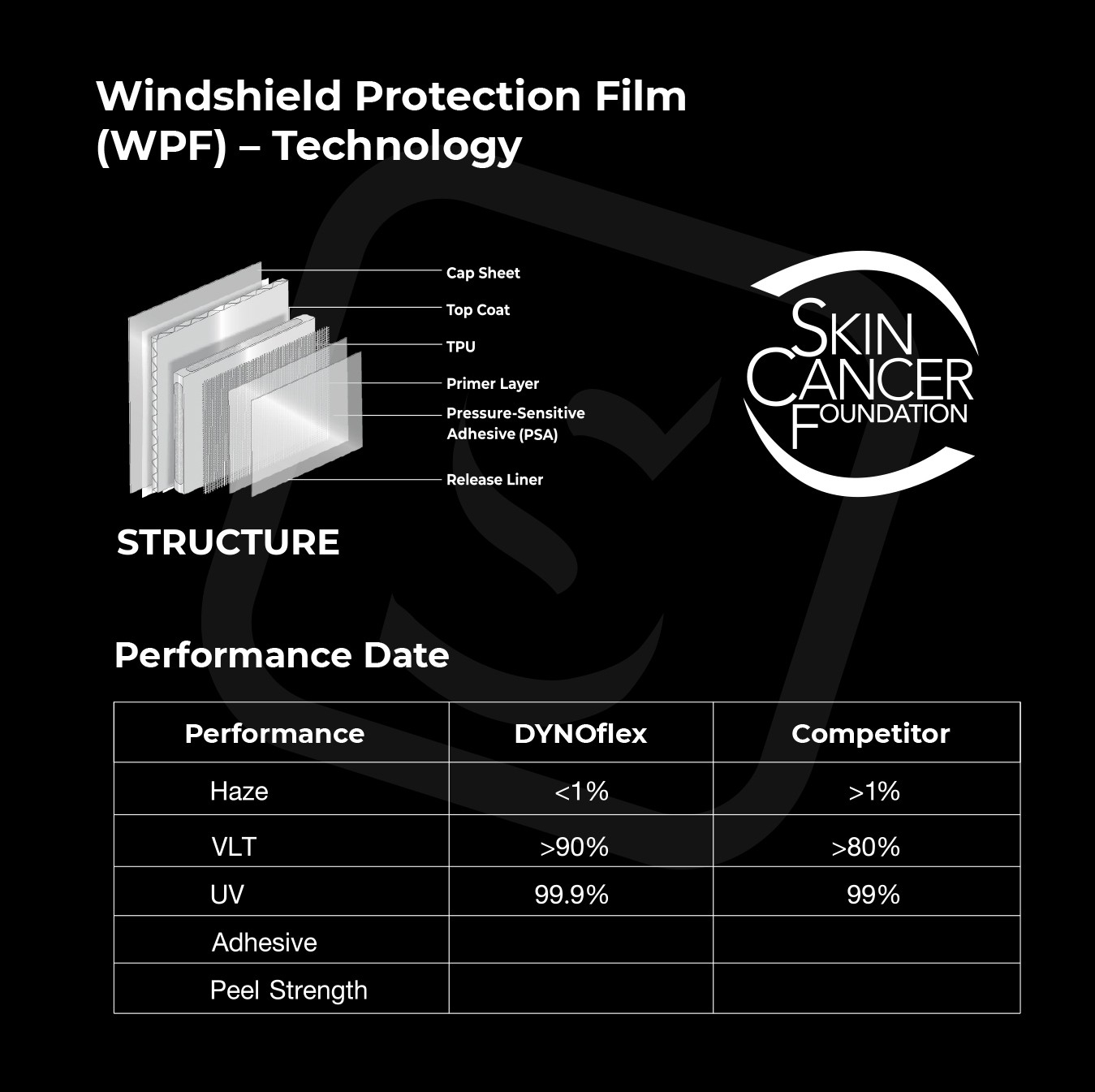 Windshield Protection Film (WPF) – Technology

Cap Sheet
Top Coat
TPU
Primer Layer
Pressure-Sensitive Adhesive (PSA)
Release Liner

STRUCTURE

SKIN CANCER FOUNDATION

Performance Date

| Performance | DYNOflex | Competitor |
|---|---|---|
| Haze | <1% | >1% |
| VLT | >90% | >80% |
| UV | 99.9% | 99% |
| Adhesive | | |
| Peel Strength | | |